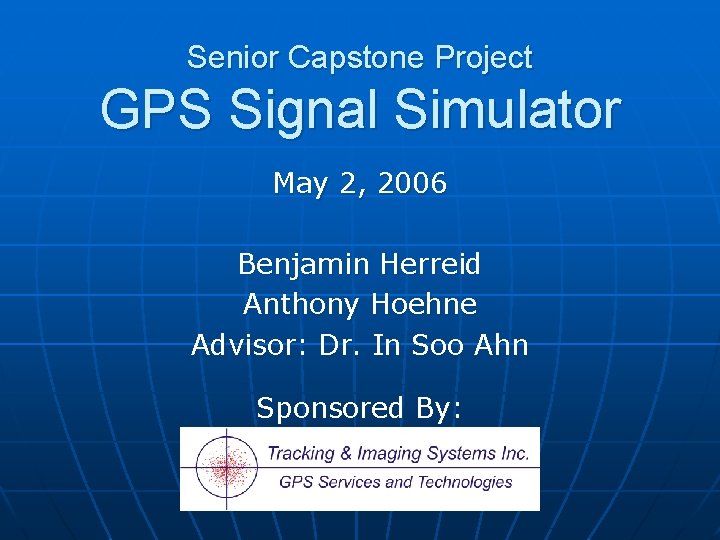 Senior Capstone Project
GPS Signal Simulator

May 2, 2006

Benjamin Herreid
Anthony Hoehne
Advisor: Dr. In Soo Ahn

Sponsored By:

Tracking & Imaging Systems Inc.
GPS Services and Technologies